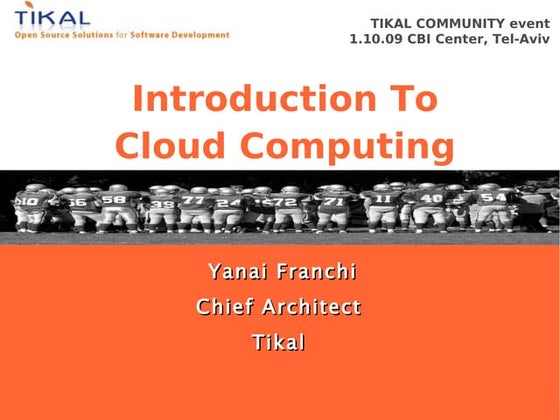 TIKAL
Open Source Solutions for Software Development

TIKAL COMMUNITY event
1.10.09 CBI Center, Tel-Aviv

Introduction To
Cloud Computing

10 56 58 39 77 24 72 71 11 40 54

Yanai Franchi
Chief Architect
Tikal